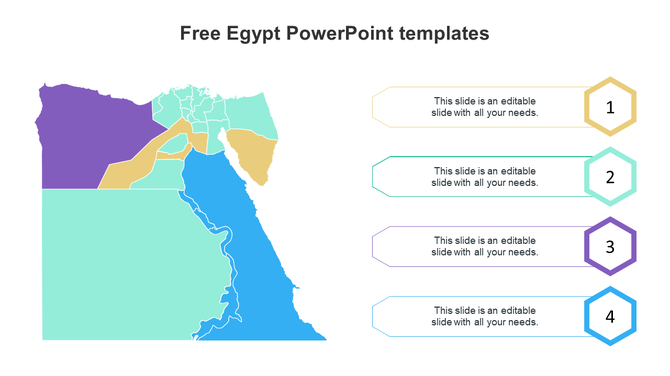 Free Egypt PowerPoint templates

This slide is an editable slide with all your needs.

1

This slide is an editable slide with all your needs.

2

This slide is an editable slide with all your needs.

3

This slide is an editable slide with all your needs.

4